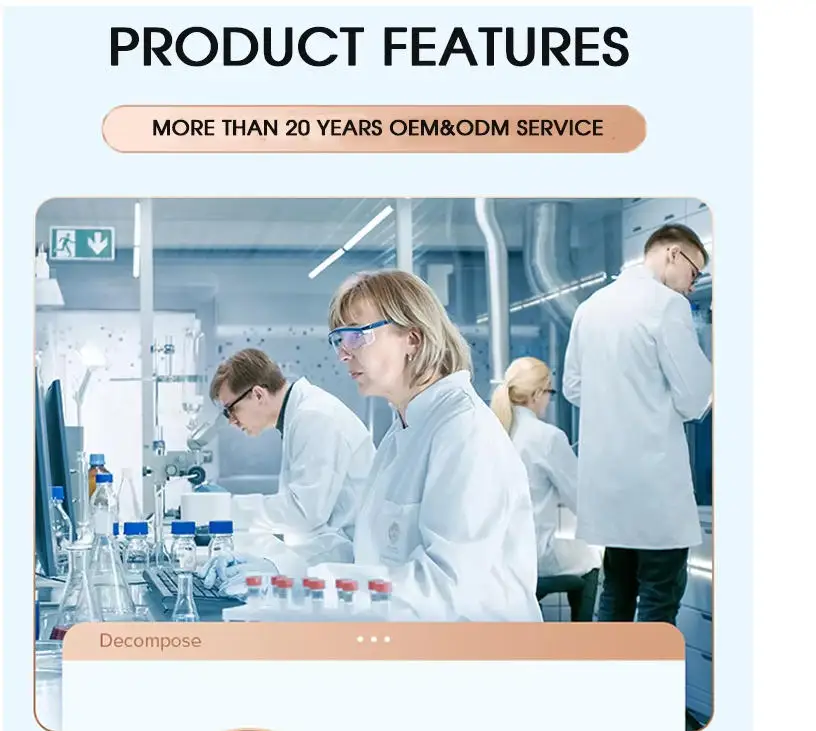 PRODUCT FEATURES

MORE THAN 20 YEARS OEM&ODM SERVICE

Decompose